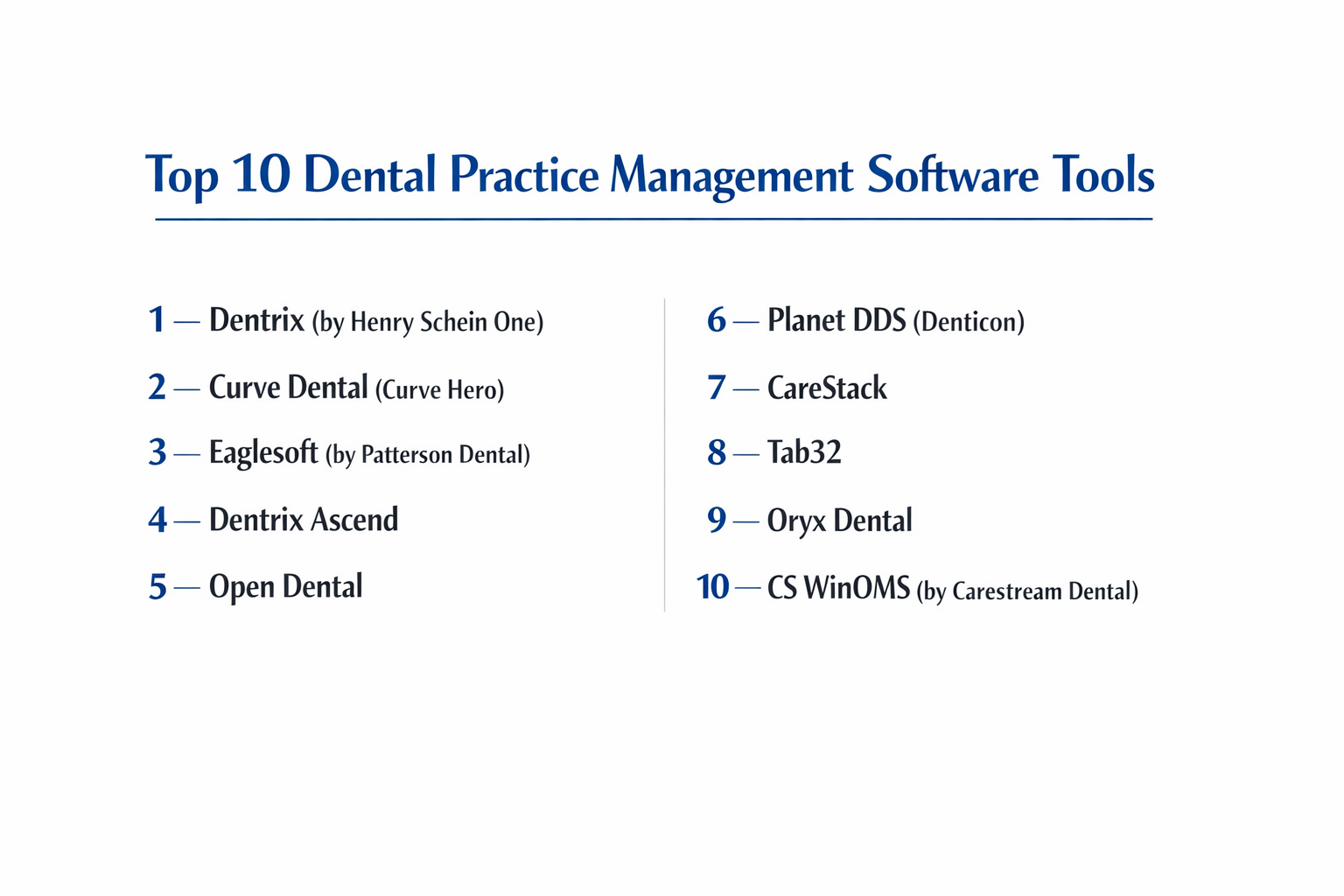 Top 10 Dental Practice Management Software Tools

1 — Dentrix (by Henry Schein One)

2 — Curve Dental (Curve Hero)

3 — Eaglesoft (by Patterson Dental)

4 — Dentrix Ascend

5 — Open Dental

6 — Planet DDS (Denticon)

7 — CareStack

8 — Tab32

9 — Oryx Dental

10 — CS WinOMS (by Carestream Dental)